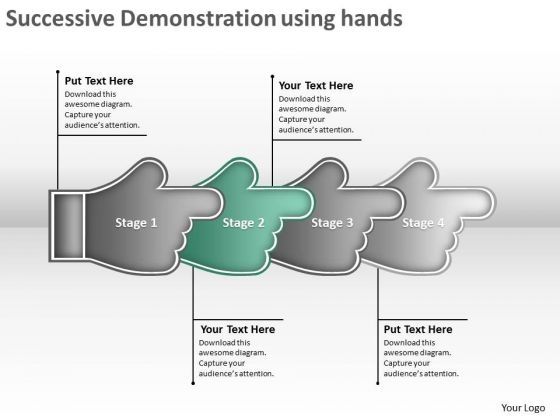 Successive Demonstration using hands

Put Text Here
Download this awesome diagram. Capture your audience's attention.

Your Text Here
Download this awesome diagram. Capture your audience's attention.

Stage 1

Stage 2

Stage 3

Stage 4

Your Text Here
Download this awesome diagram. Capture your audience's attention.

Put Text Here
Download this awesome diagram. Capture your audience's attention.

Your Logo